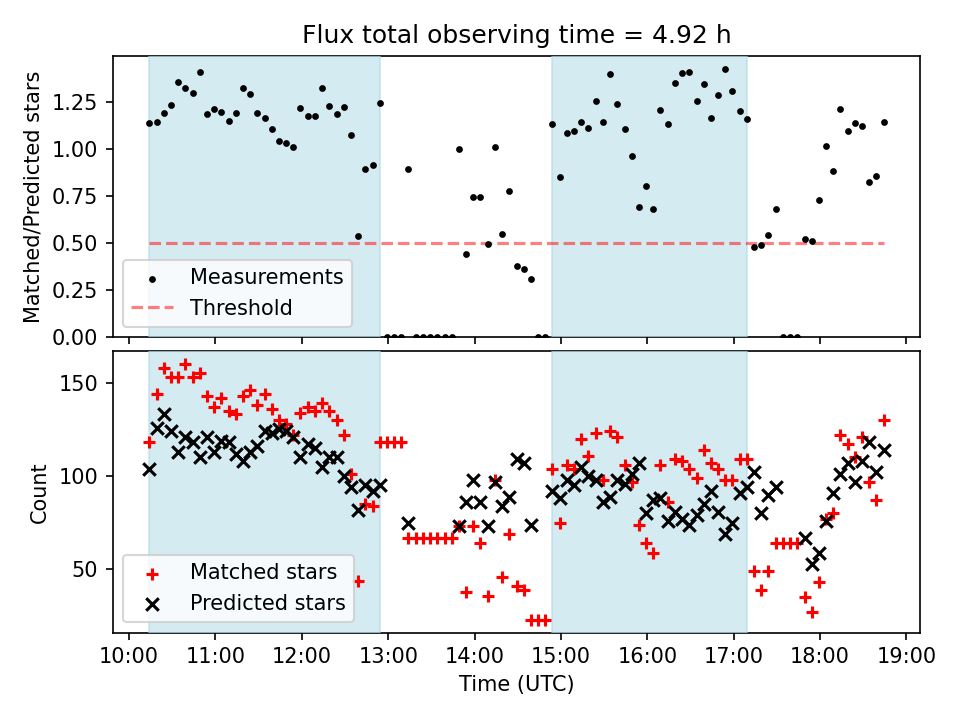 Flux total observing time = 4.92 h

Matched/Predicted stars

1.25
1.00
0.75
0.50
0.25
0.00

Measurements
Threshold

Count

150
100
50

Matched stars
Predicted stars

10:00 11:00 12:00 13:00 14:00 15:00 16:00 17:00 18:00 19:00

Time (UTC)